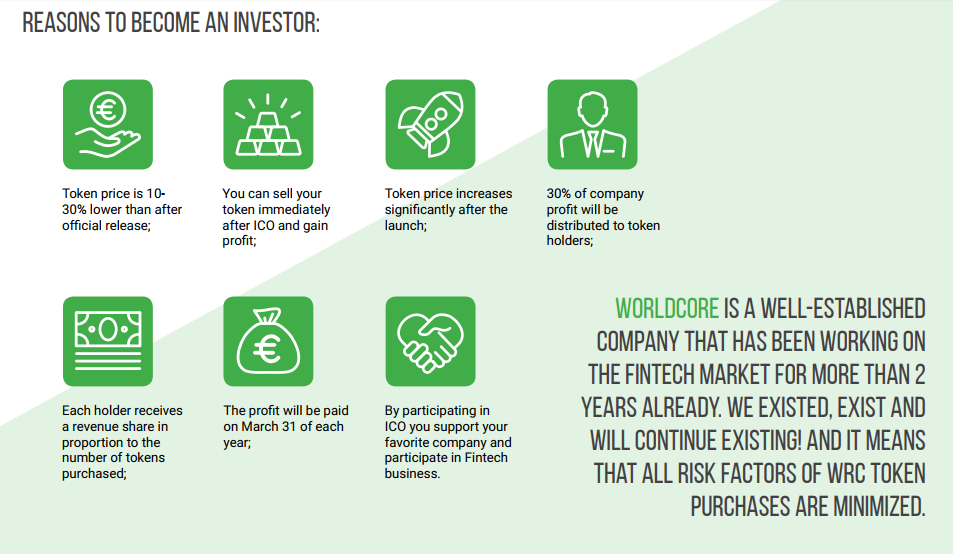 REASONS TO BECOME AN INVESTOR:

Token price is 10-30% lower than after official release;

You can sell your token immediately after ICO and gain profit;

Token price increases significantly after the launch;

30% of company profit will be distributed to token holders;

Each holder receives a revenue share in proportion to the number of tokens purchased;

The profit will be paid on March 31 of each year;

By participating in ICO you support your favorite company and participate in Fintech business.

WORLDCORE IS A WELL-ESTABLISHED COMPANY THAT HAS BEEN WORKING ON THE FINTECH MARKET FOR MORE THAN 2 YEARS ALREADY. WE EXISTED, EXIST AND WILL CONTINUE EXISTING! AND IT MEANS THAT ALL RISK FACTORS OF WRC TOKEN PURCHASES ARE MINIMIZED.